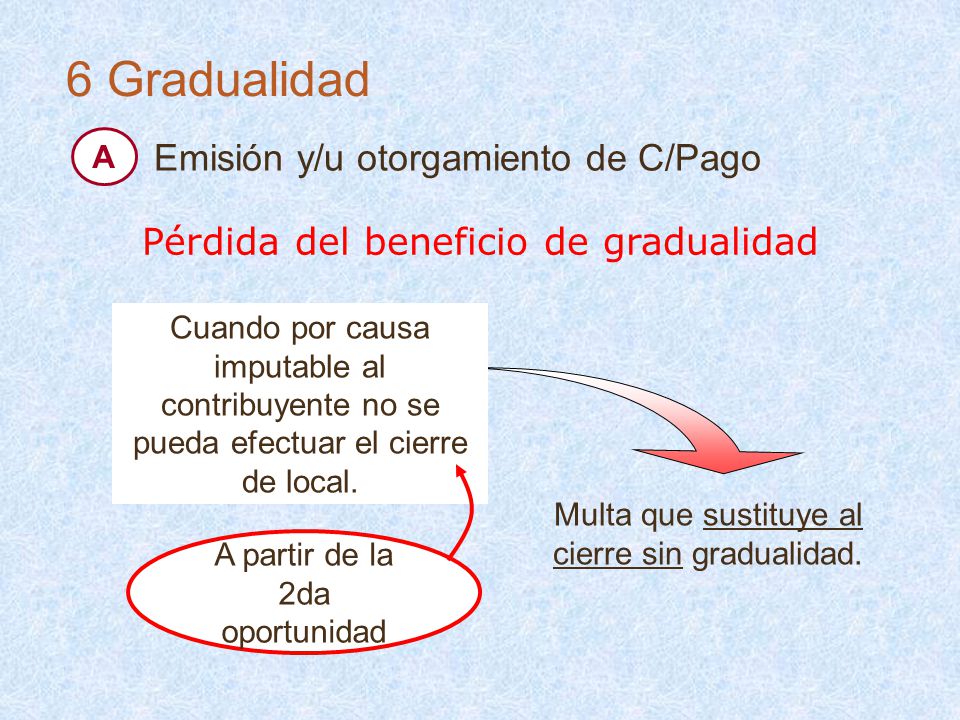 6 Gradualidad

A Emisión y/u otorgamiento de C/Pago

Pérdida del beneficio de gradualidad

Cuando por causa imputable al contribuyente no se pueda efectuar el cierre de local.

A partir de la 2da oportunidad

Multa que sustituye al cierre sin gradualidad.